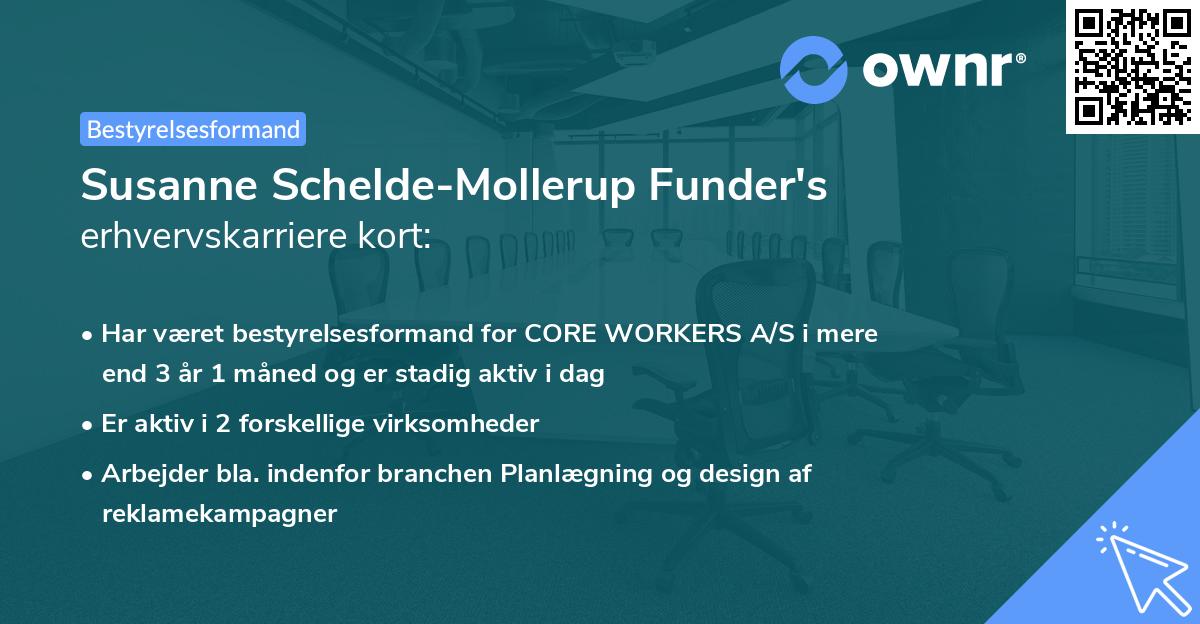 ownr®

Bestyrelsesformand

Susanne Schelde-Mollerup Funder's erhvervskarriere kort:

• Har været bestyrelsesformand for CORE WORKERS A/S i mere end 3 år 1 måned og er stadig aktiv i dag

• Er aktiv i 2 forskellige virksomheder

• Arbejder bla. indenfor branchen Planlægning og design af reklamekampagner